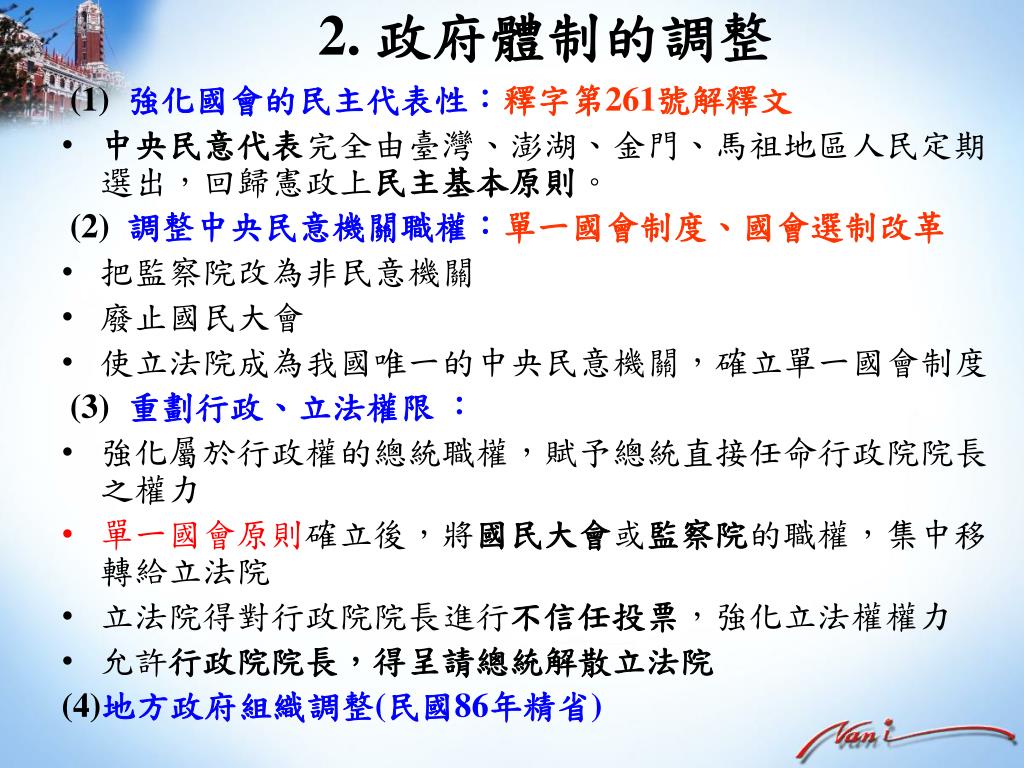 2. 政府體制的調整

(1) 強化國會的民主代表性：釋字第261號解釋文

• 中央民意代表完全由臺灣、澎湖、金門、馬祖地區人民定期選出，回歸憲政上民主基本原則。

(2) 調整中央民意機關職權：單一國會制度、國會選制改革

• 把監察院改為非民意機關

• 廢止國民大會

• 使立法院成為我國唯一的中央民意機關，確立單一國會制度

(3) 重劃行政、立法權限：

• 強化屬於行政權的總統職權，賦予總統直接任命行政院院長之權力

• 單一國會原則確立後，將國民大會或監察院的職權，集中移轉給立法院

• 立法院得對行政院院長進行不信任投票，強化立法權權力

• 允許行政院院長，得呈請總統解散立法院

(4)地方政府組織調整(民國86年精省)

Vani